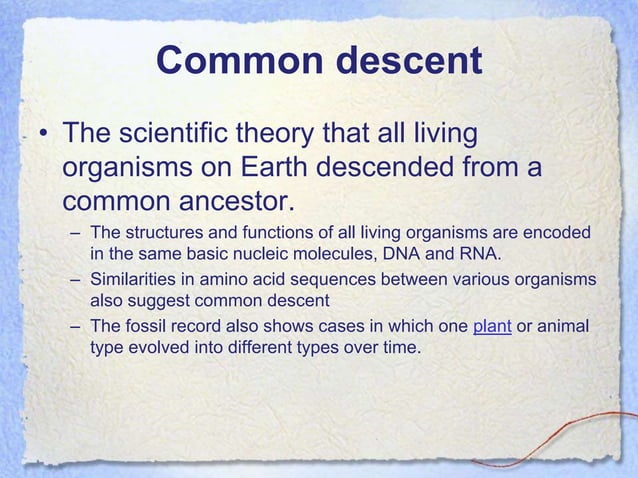 Common descent

• The scientific theory that all living organisms on Earth descended from a common ancestor.

– The structures and functions of all living organisms are encoded in the same basic nucleic molecules, DNA and RNA.

– Similarities in amino acid sequences between various organisms also suggest common descent

– The fossil record also shows cases in which one plant or animal type evolved into different types over time.